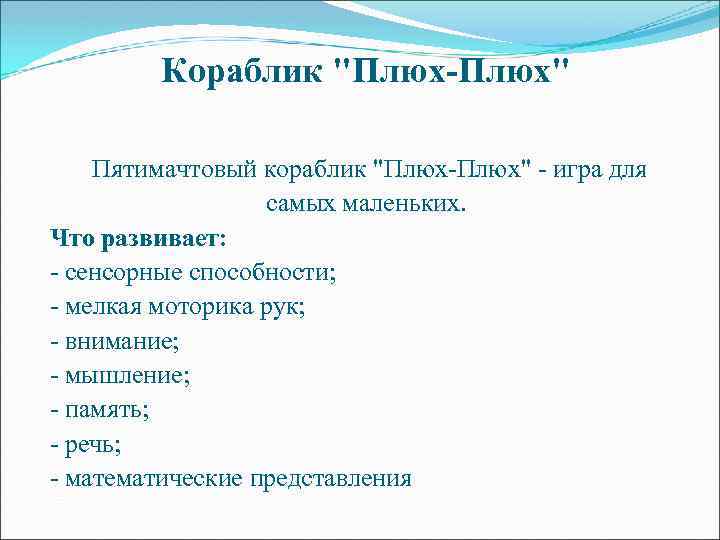 Кораблик "Плюх-Плюх"

Пятимачтовый кораблик "Плюх-Плюх" - игра для самых маленьких.

Что развивает:
- сенсорные способности;
- мелкая моторика рук;
- внимание;
- мышление;
- память;
- речь;
- математические представления